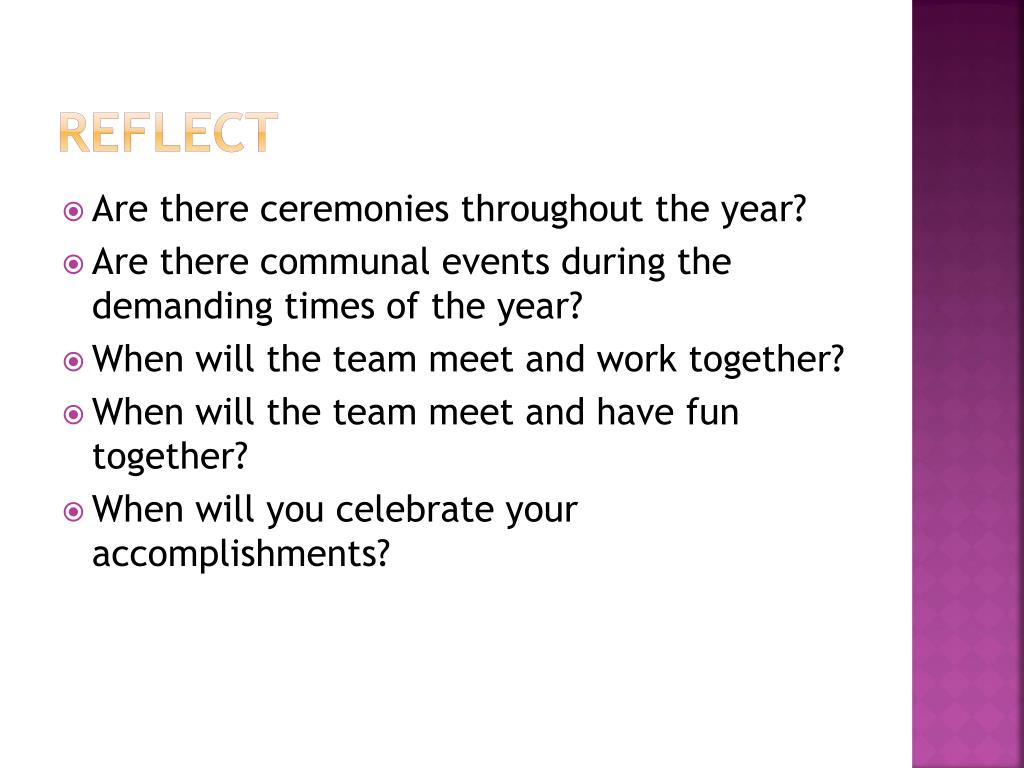 REFLECT

Are there ceremonies throughout the year?

Are there communal events during the demanding times of the year?

When will the team meet and work together?

When will the team meet and have fun together?

When will you celebrate your accomplishments?